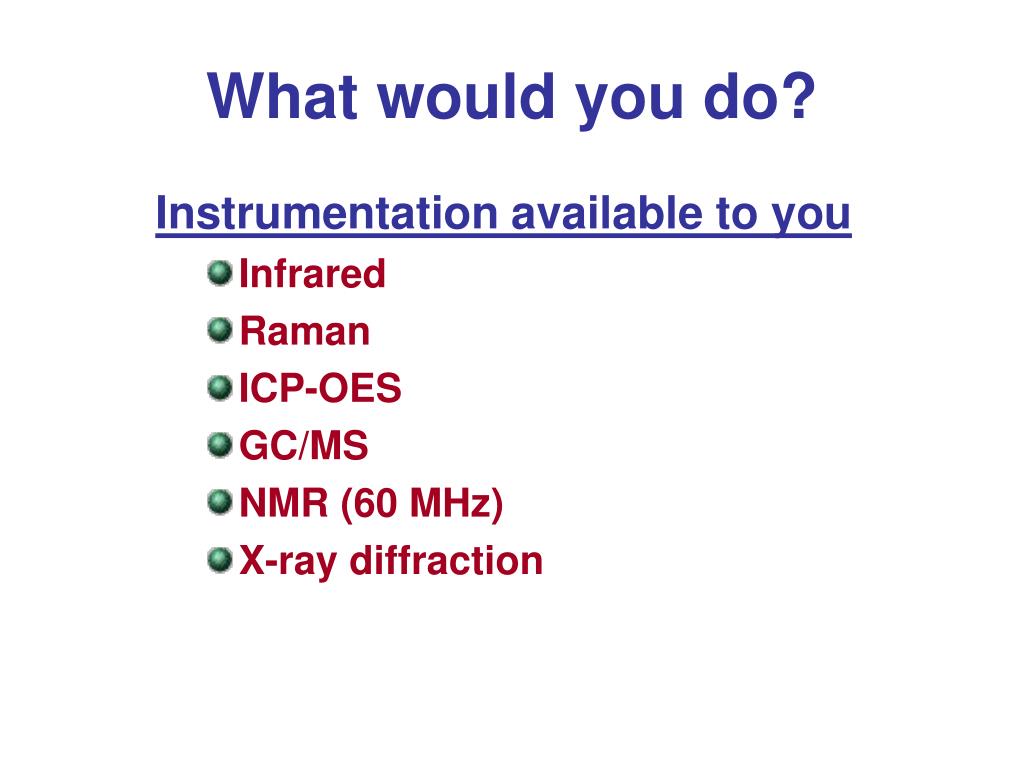 What would you do?

Instrumentation available to you

Infrared
Raman
ICP-OES
GC/MS
NMR (60 MHz)
X-ray diffraction